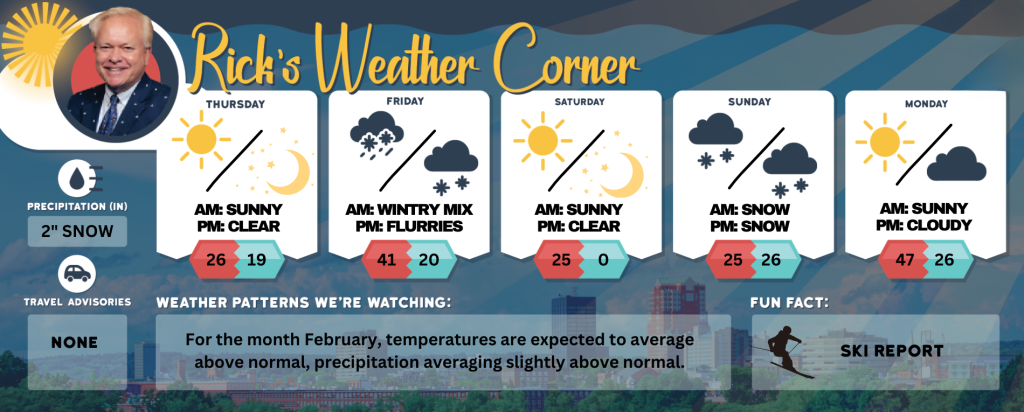 Rick's Weather Corner

THURSDAY
AM: SUNNY
PM: CLEAR
26 19

FRIDAY
AM: WINTRY MIX
PM: FLURRIES
41 20

SATURDAY
AM: SUNNY
PM: CLEAR
25 0

SUNDAY
AM: SNOW
PM: SNOW
25 26

MONDAY
AM: SUNNY
PM: CLOUDY
47 26

PRECIPITATION (IN)
2" SNOW

TRAVEL ADVISORIES
NONE

WEATHER PATTERNS WE'RE WATCHING:
For the month February, temperatures are expected to average above normal, precipitation averaging slightly above normal.

FUN FACT:
SKI REPORT